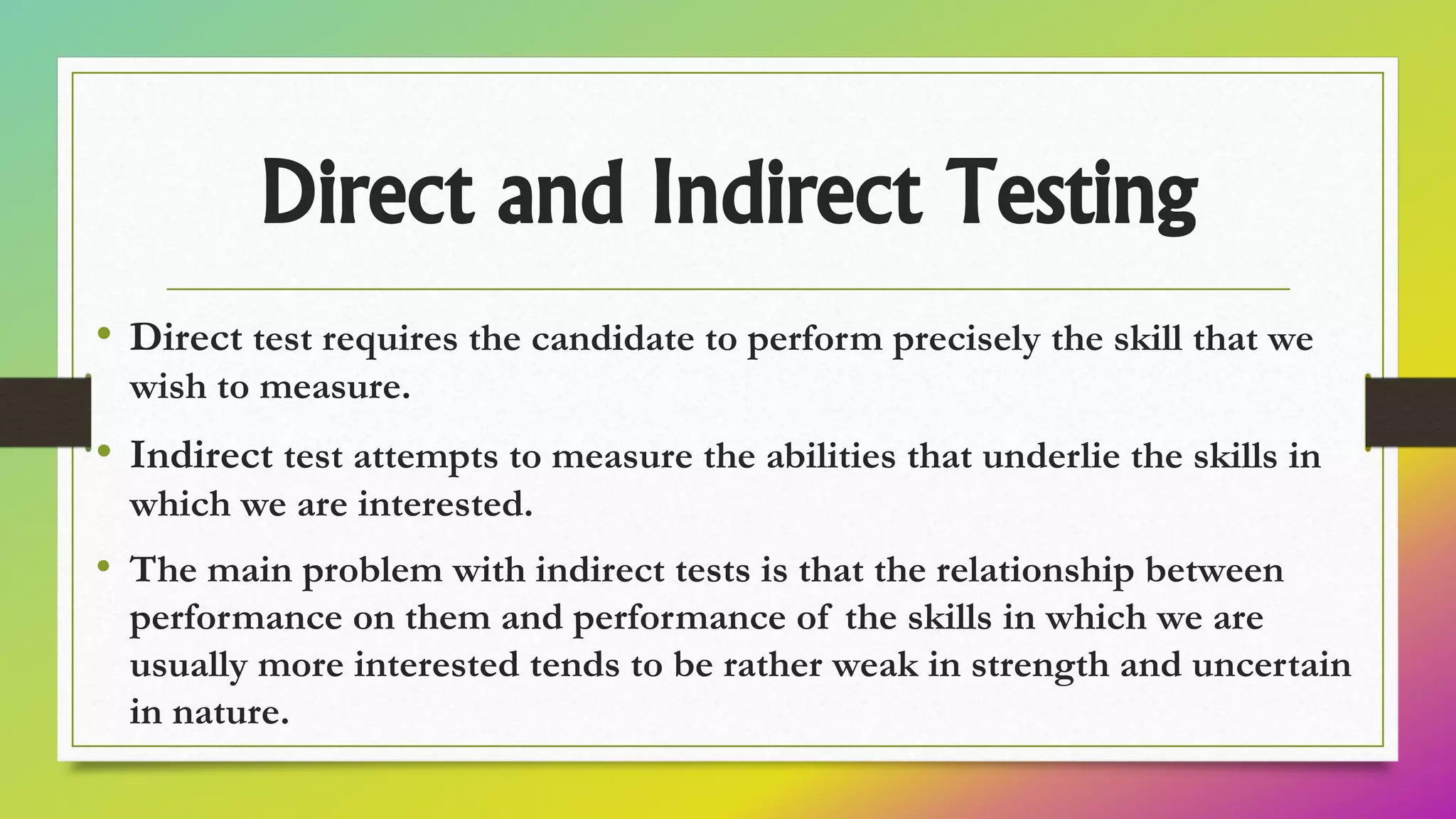 Direct and Indirect Testing

• Direct test requires the candidate to perform precisely the skill that we wish to measure.

• Indirect test attempts to measure the abilities that underlie the skills in which we are interested.

• The main problem with indirect tests is that the relationship between performance on them and performance of the skills in which we are usually more interested tends to be rather weak in strength and uncertain in nature.